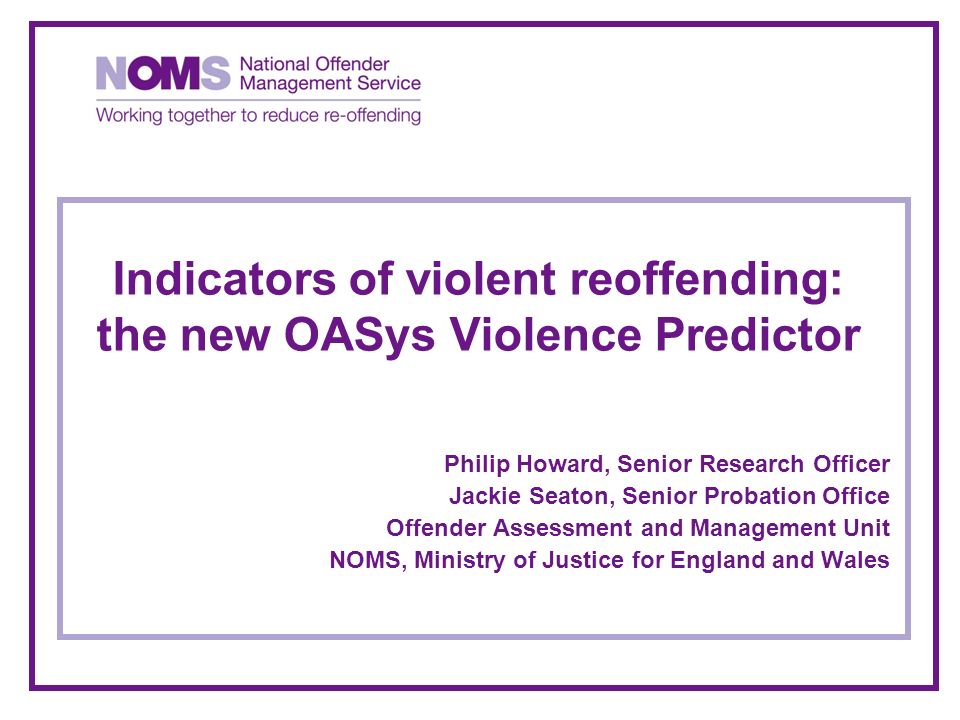 NOMS National Offender Management Service
Working together to reduce re-offending

Indicators of violent reoffending: the new OASys Violence Predictor

Philip Howard, Senior Research Officer
Jackie Seaton, Senior Probation Office
Offender Assessment and Management Unit
NOMS, Ministry of Justice for England and Wales